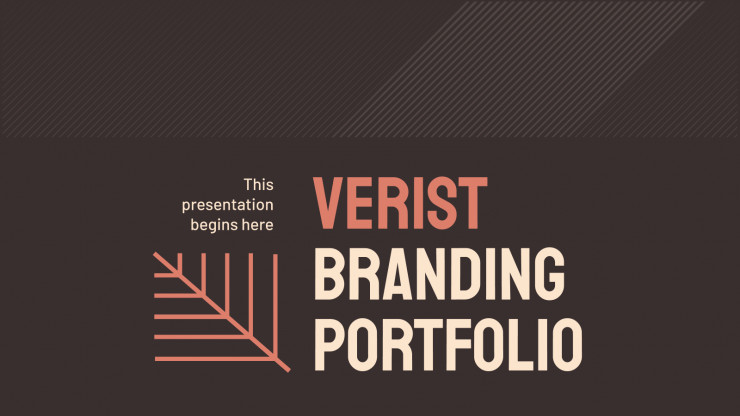 This presentation begins here

VERIST
BRANDING
PORTFOLIO